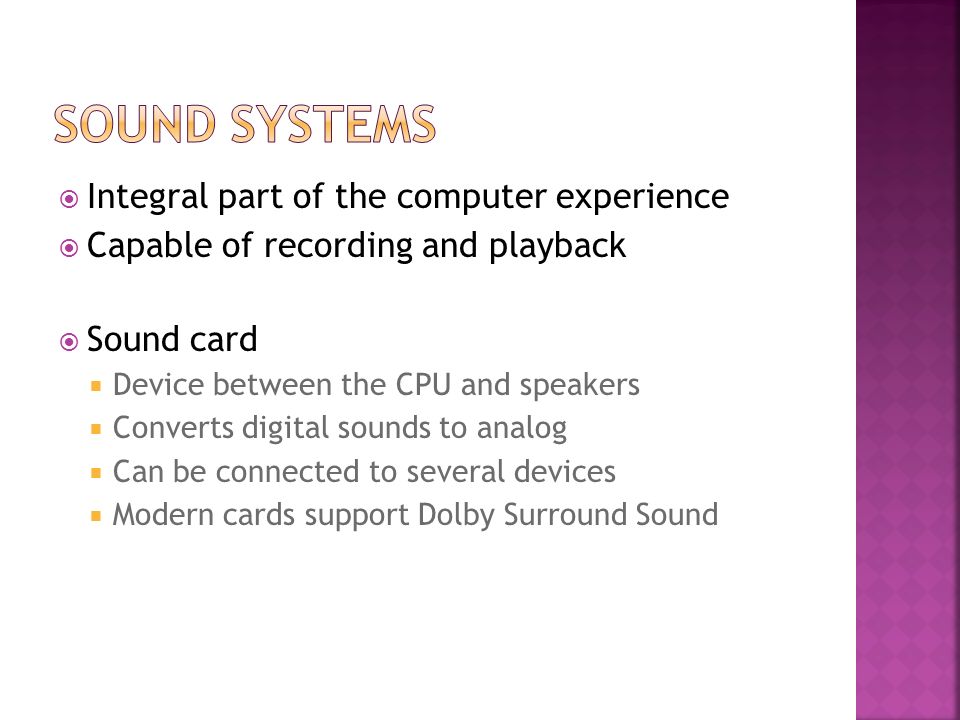 SOUND SYSTEMS

Integral part of the computer experience
Capable of recording and playback

Sound card
Device between the CPU and speakers
Converts digital sounds to analog
Can be connected to several devices
Modern cards support Dolby Surround Sound